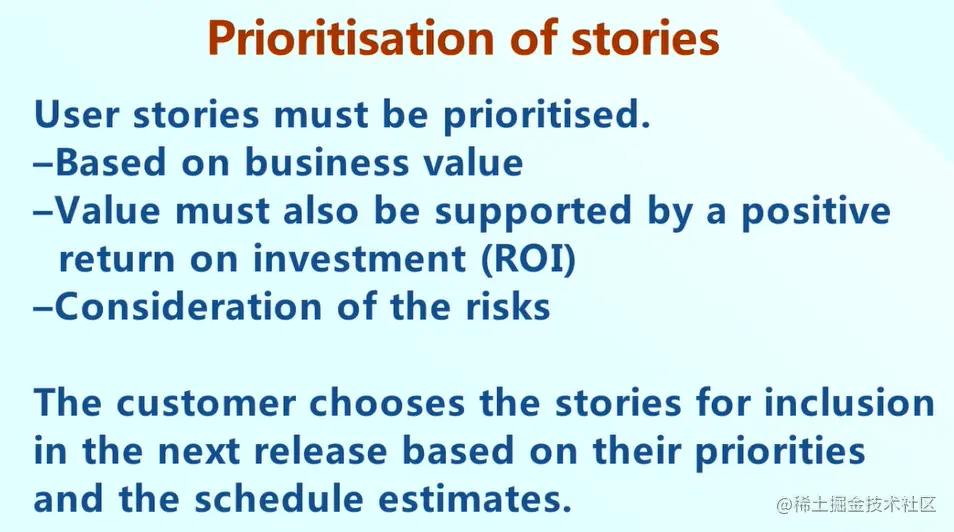 Prioritisation of stories

User stories must be prioritised.
–Based on business value
–Value must also be supported by a positive return on investment (ROI)
–Consideration of the risks

The customer chooses the stories for inclusion in the next release based on their priorities and the schedule estimates.

@稀土掘金技术社区